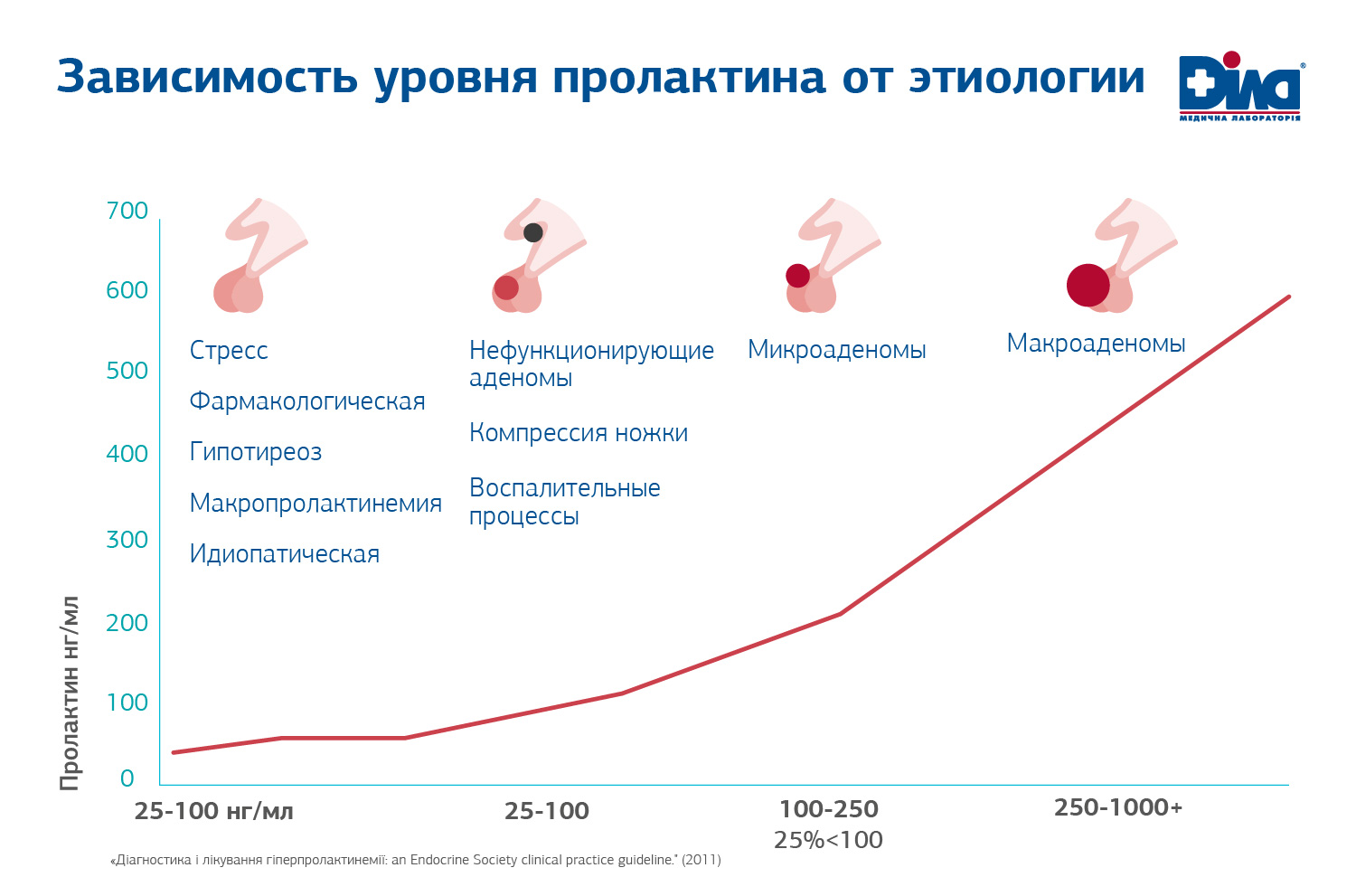 Зависимость уровня пролактина от этиологии

Діла®
МЕДИЧНА ЛАБОРАТОРІЯ

700
600
500
400
300
200
100
0

Пролактин нг/мл

Стресс

Фармакологическая

Гипотиреоз

Макропролактинемия

Идиопатическая

Нефункционирующие аденомы

Компрессия ножки

Воспалительные процессы

Микроаденомы

Макроаденомы

25-100 нг/мл

25-100

100-250
25%<100

250-1000+

«Діагностика і лікування гіперпролактинемії: an Endocrine Society clinical practice guideline." (2011)